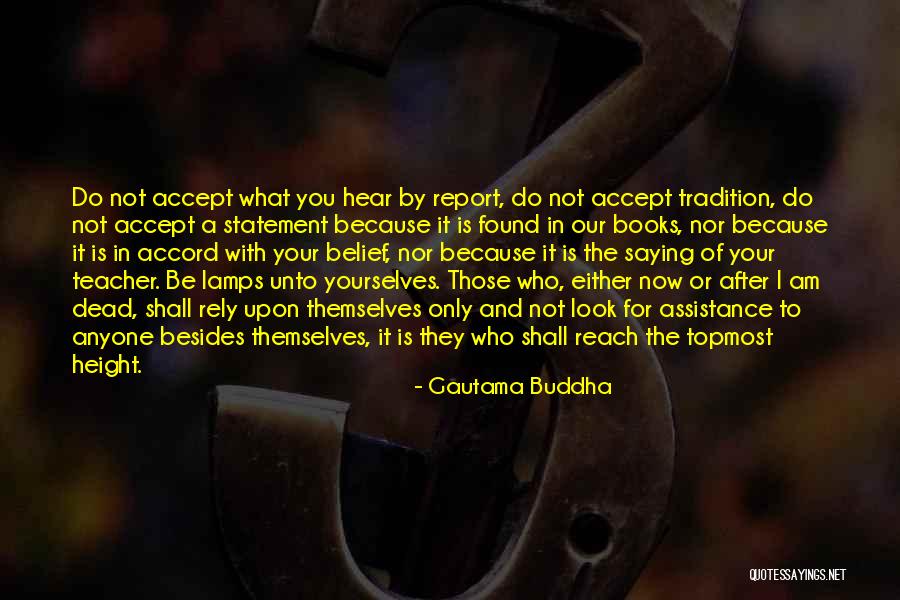 Do not accept what you hear by report, do not accept tradition, do not accept a statement because it is found in our books, nor because it is in accord with your belief, nor because it is the saying of your teacher. Be lamps unto yourselves. Those who, either now or after I am dead, shall rely upon themselves only and not look for assistance to anyone besides themselves, it is they who shall reach the topmost height.

- Gautama Buddha

QUOTESSAYINGS.NET